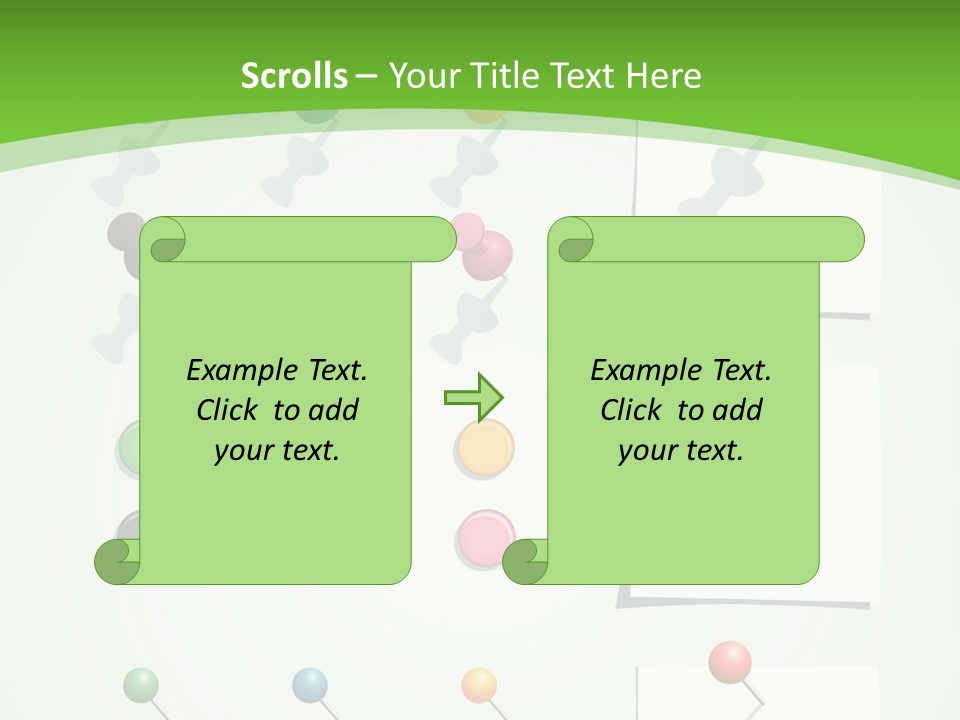 Scrolls – Your Title Text Here

Example Text. Click to add your text.

Example Text. Click to add your text.